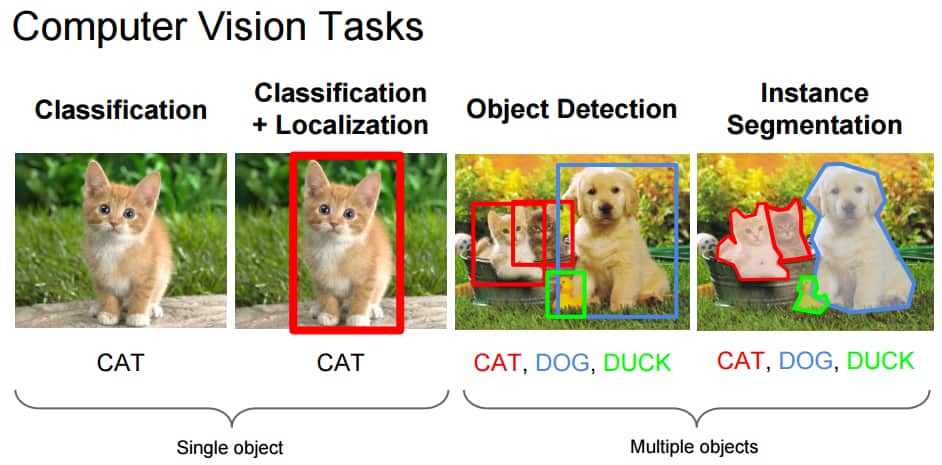 Computer Vision Tasks

Classification

Classification + Localization

Object Detection

Instance Segmentation

CAT

CAT

CAT, DOG, DUCK

CAT, DOG, DUCK

Single object

Multiple objects